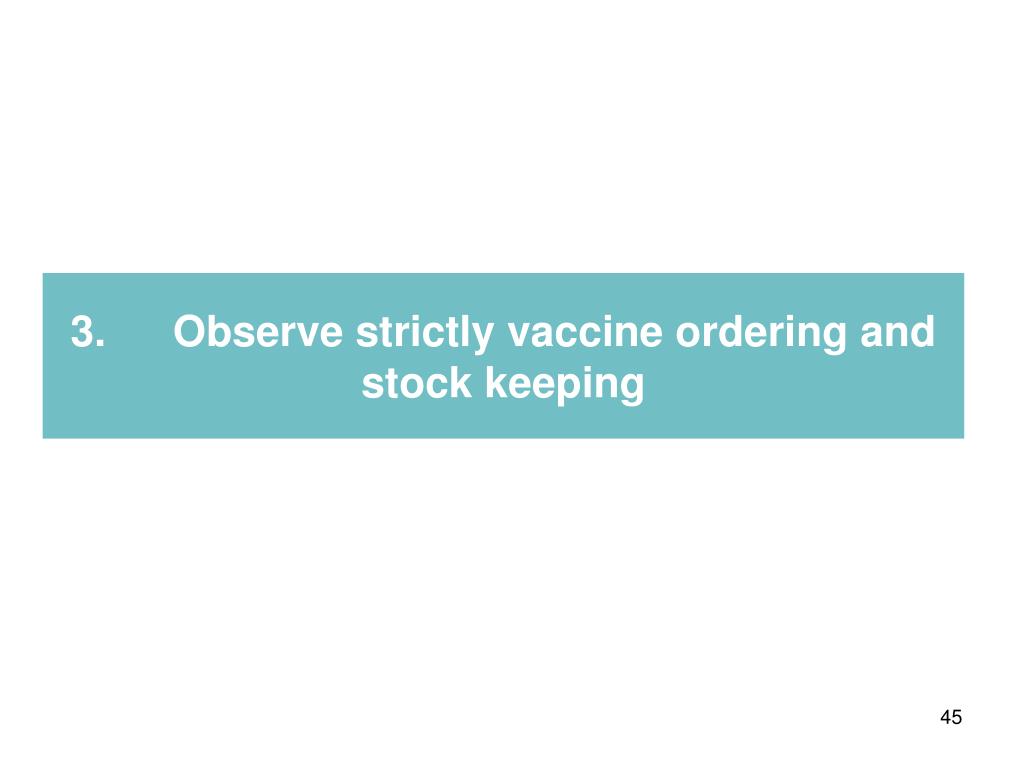 3. Observe strictly vaccine ordering and stock keeping

45